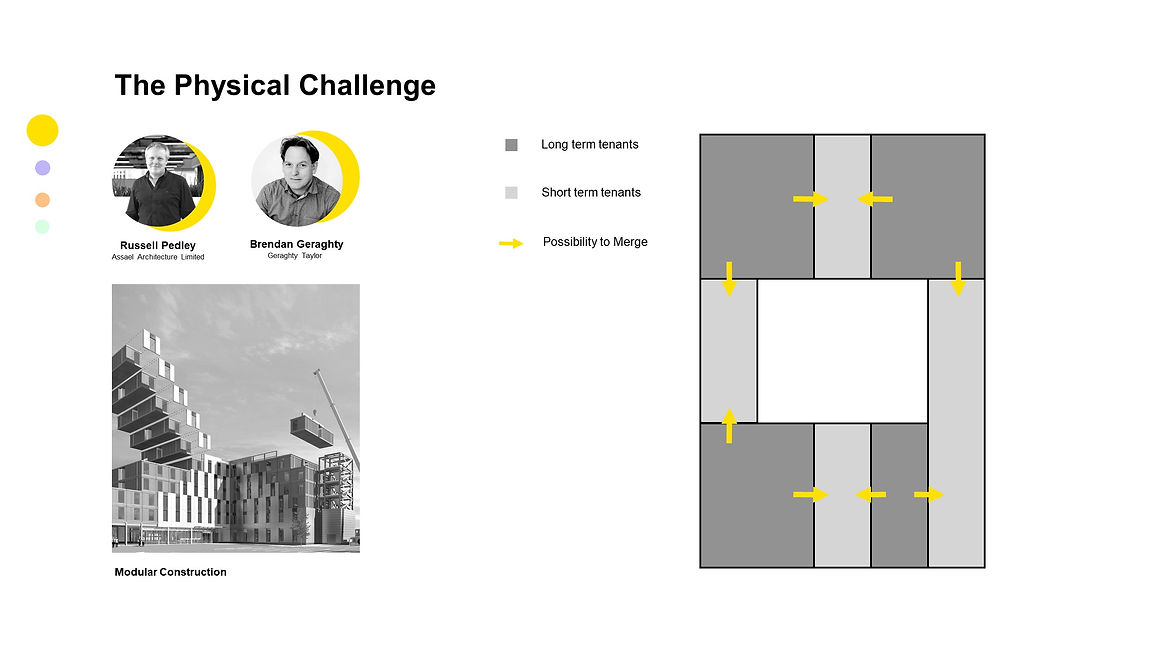 The Physical Challenge

Russell Pedley
Assael Architecture Limited

Brendan Geraghty
Geraghty Taylor

Modular Construction

Long term tenants

Short term tenants

Possibility to Merge